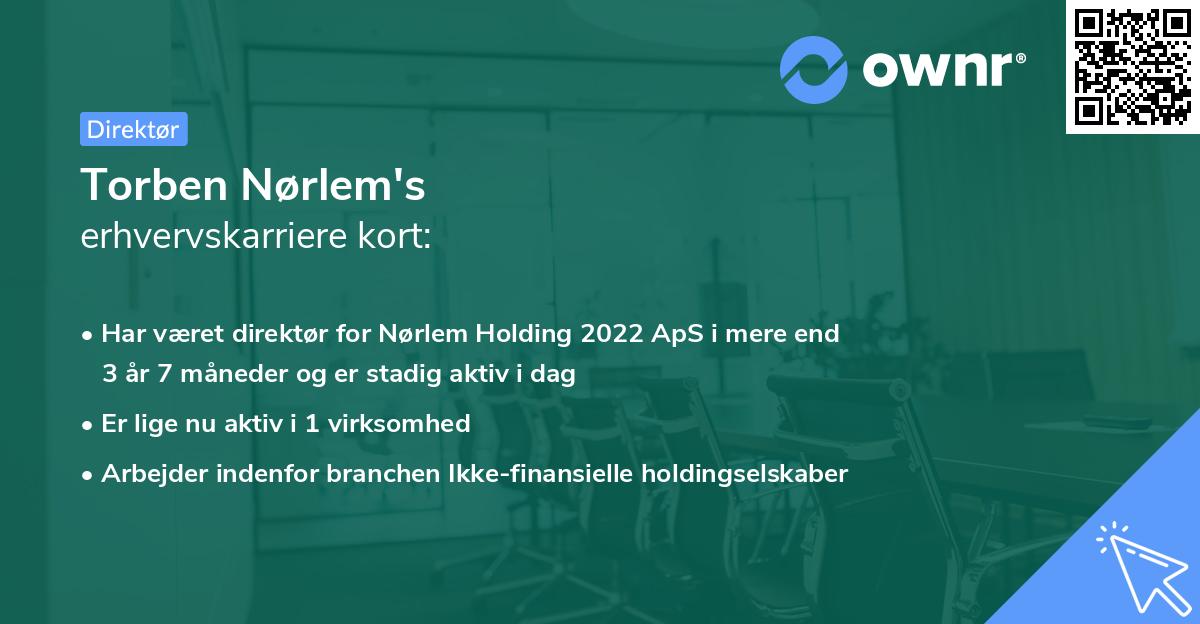 ownr®

Direktør

Torben Nørlem's
erhvervskarriere kort:

• Har været direktør for Nørlem Holding 2022 ApS i mere end 3 år 7 måneder og er stadig aktiv i dag
• Er lige nu aktiv i 1 virksomhed
• Arbejder indenfor branchen Ikke-finansielle holdingselskaber